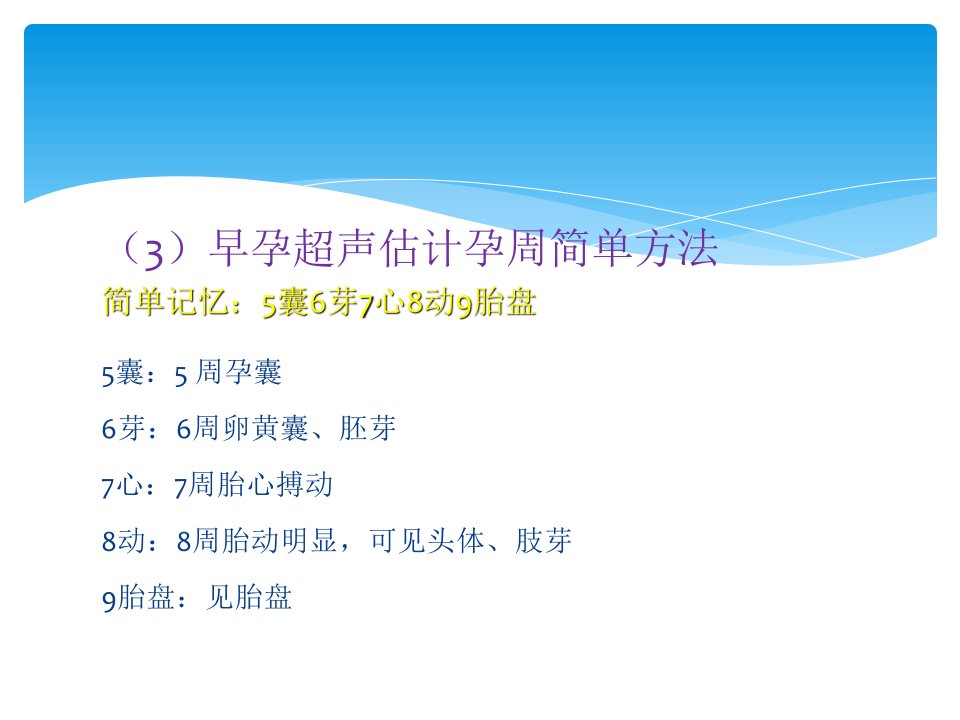 （3）早孕超声估计孕周简单方法

简单记忆：5囊6芽7心8动9胎盘

5囊：5 周孕囊

6芽：6周卵黄囊、胚芽

7心：7周胎心搏动

8动：8周胎动明显，可见头体、肢芽

9胎盘：见胎盘